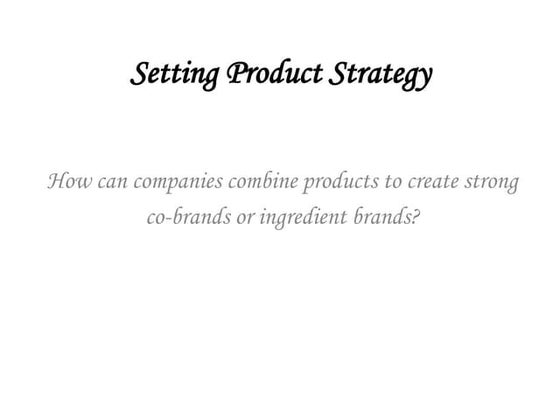 Setting Product Strategy

How can companies combine products to create strong co-brands or ingredient brands?